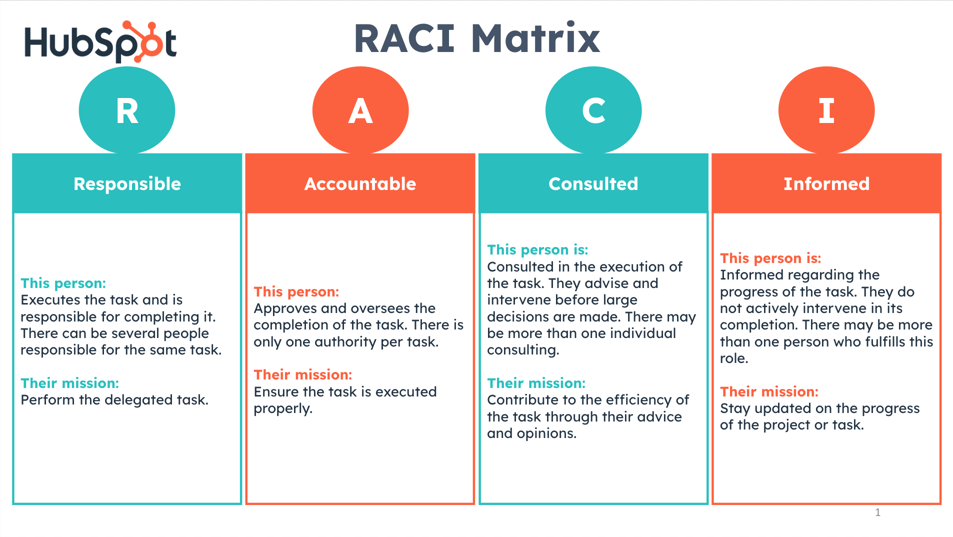 HubSpot

RACI Matrix

R

Responsible

This person:
Executes the task and is responsible for completing it. There can be several people responsible for the same task.

Their mission:
Perform the delegated task.

A

Accountable

This person:
Approves and oversees the completion of the task. There is only one authority per task.

Their mission:
Ensure the task is executed properly.

C

Consulted

This person is:
Consulted in the execution of the task. They advise and intervene before large decisions are made. There may be more than one individual consulting.

Their mission:
Contribute to the efficiency of the task through their advice and opinions.

I

Informed

This person is:
Informed regarding the progress of the task. They do not actively intervene in its completion. There may be more than one person who fulfills this role.

Their mission:
Stay updated on the progress of the project or task.

1